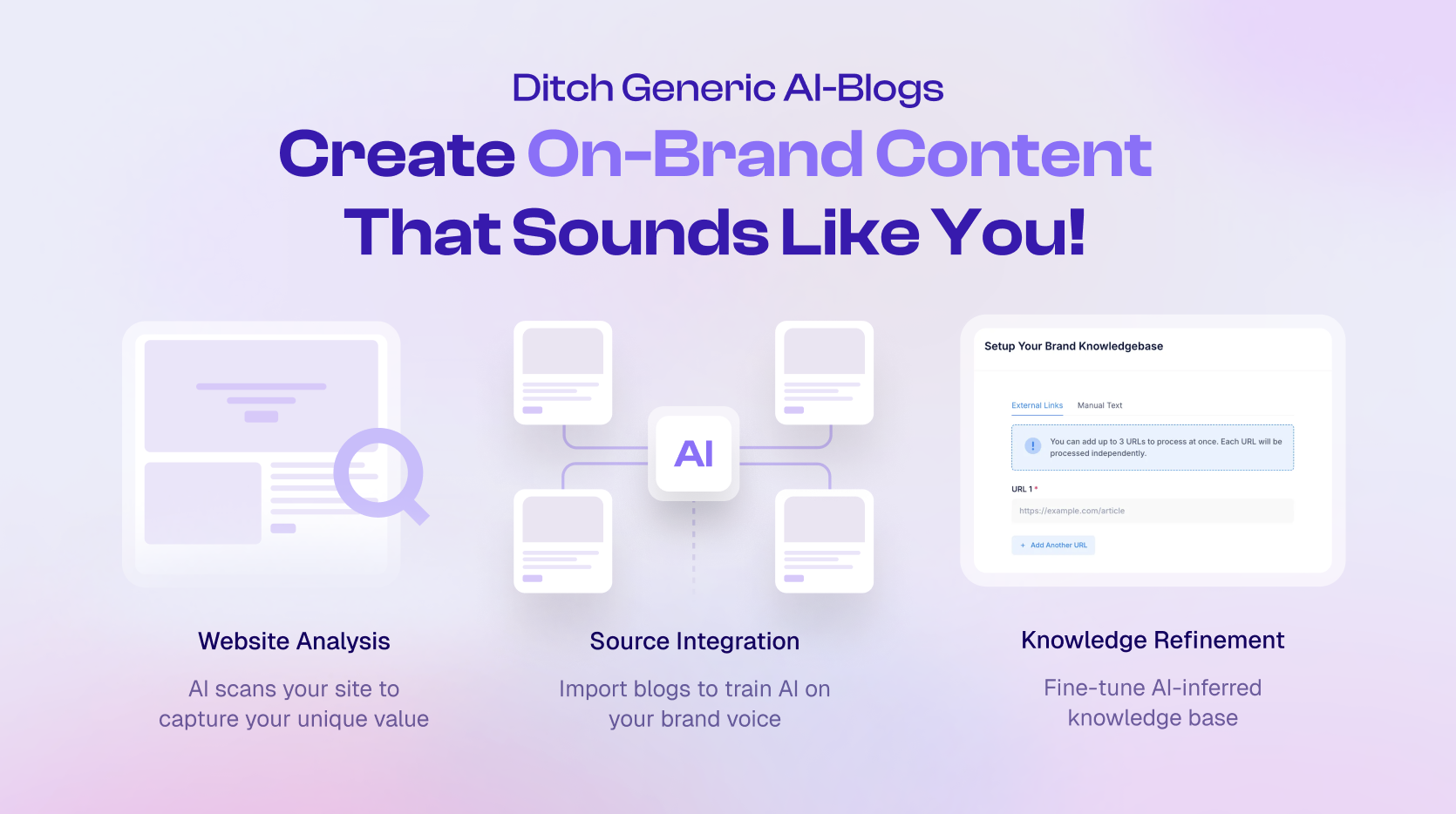 Ditch Generic AI-Blogs

Create On-Brand Content That Sounds Like You!

AI

Setup Your Brand Knowledgebase

External Links Manual Text

You can add up to 3 URLs to process at once. Each URL will be processed independently.

URL 1 *

https://example.com/article

+ Add Another URL

Website Analysis

AI scans your site to capture your unique value

Source Integration

Import blogs to train AI on your brand voice

Knowledge Refinement

Fine-tune AI-inferred knowledge base